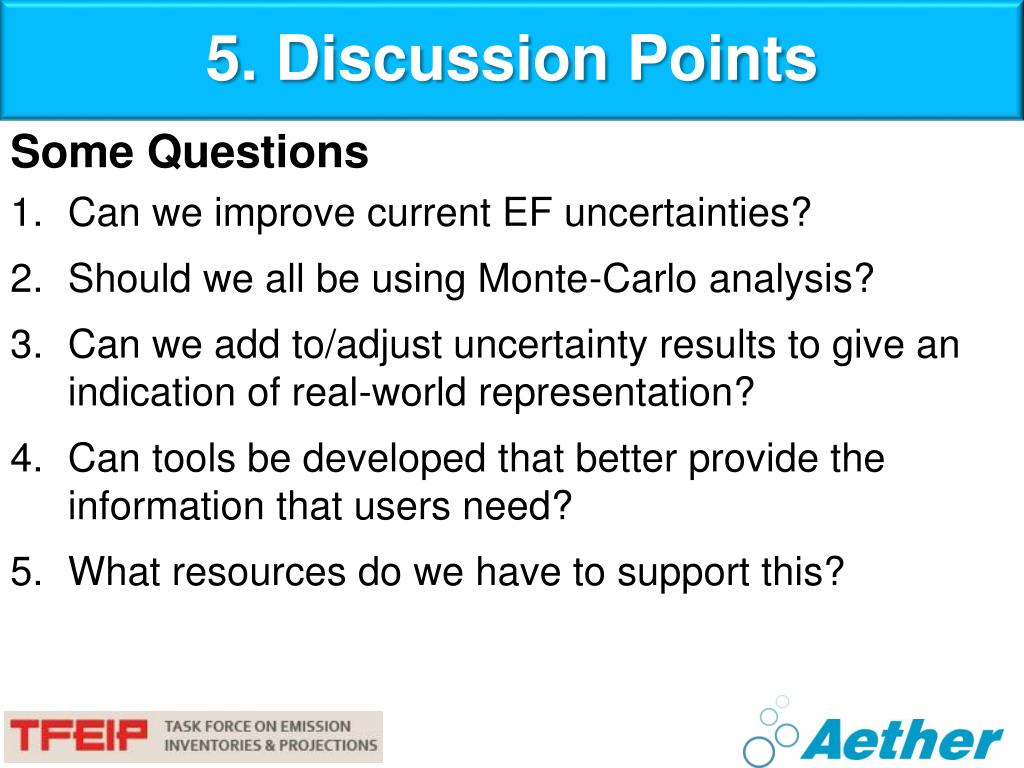 5. Discussion Points

Some Questions

1. Can we improve current EF uncertainties?
2. Should we all be using Monte-Carlo analysis?
3. Can we add to/adjust uncertainty results to give an indication of real-world representation?
4. Can tools be developed that better provide the information that users need?
5. What resources do we have to support this?

TFEIP TASK FORCE ON EMISSION INVENTORIES & PROJECTIONS

Aether